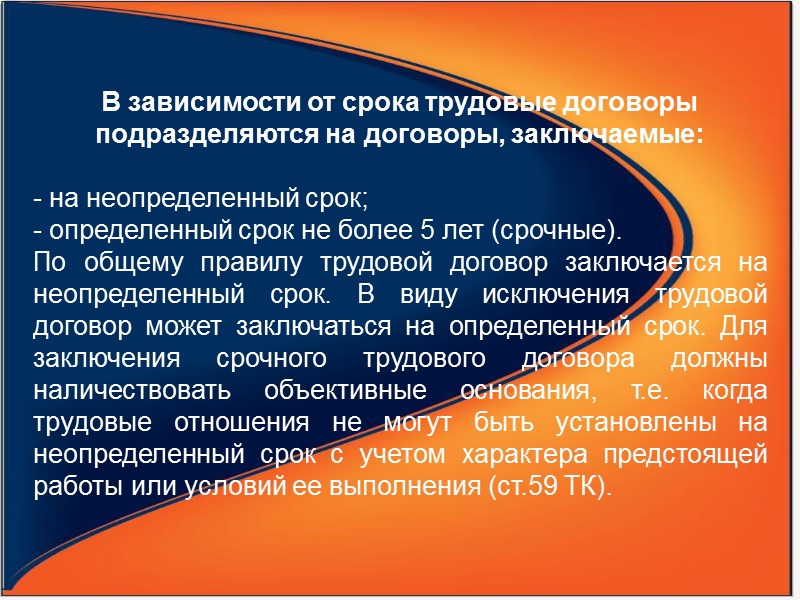 В зависимости от срока трудовые договоры подразделяются на договоры, заключаемые:

- на неопределенный срок;
- определенный срок не более 5 лет (срочные).
По общему правилу трудовой договор заключается на неопределенный срок. В виду исключения трудовой договор может заключаться на определенный срок. Для заключения срочного трудового договора должны наличествовать объективные основания, т.е. когда трудовые отношения не могут быть установлены на неопределенный срок с учетом характера предстоящей работы или условий ее выполнения (ст.59 ТК).